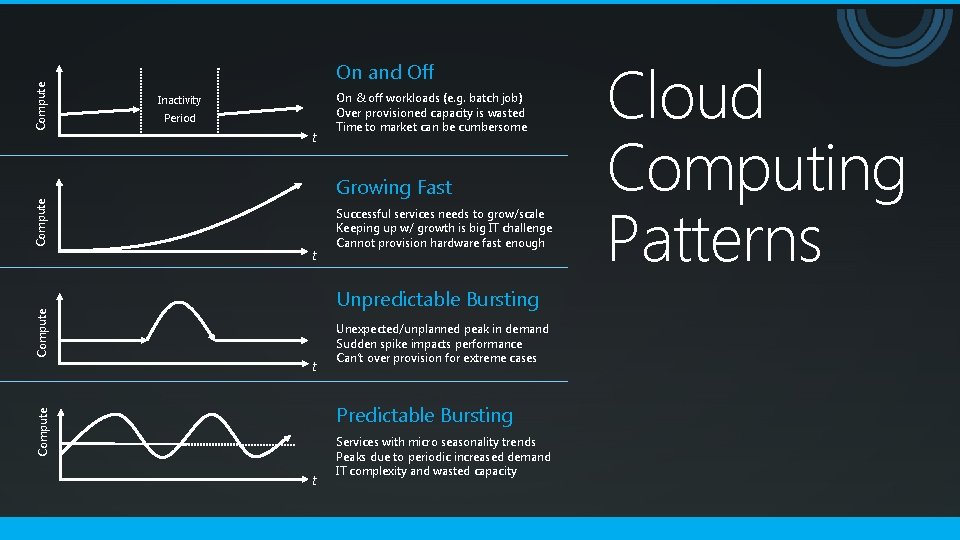 Compute
Inactivity
Period
t

On and Off
On & off workloads (e.g. batch job)
Over provisioned capacity is wasted
Time to market can be cumbersome

Compute
t

Growing Fast
Successful services needs to grow/scale
Keeping up w/ growth is big IT challenge
Cannot provision hardware fast enough

Compute
t

Unpredictable Bursting
Unexpected/unplanned peak in demand
Sudden spike impacts performance
Can't over provision for extreme cases

Compute
t

Predictable Bursting
Services with micro seasonality trends
Peaks due to periodic increased demand
IT complexity and wasted capacity

Cloud Computing Patterns